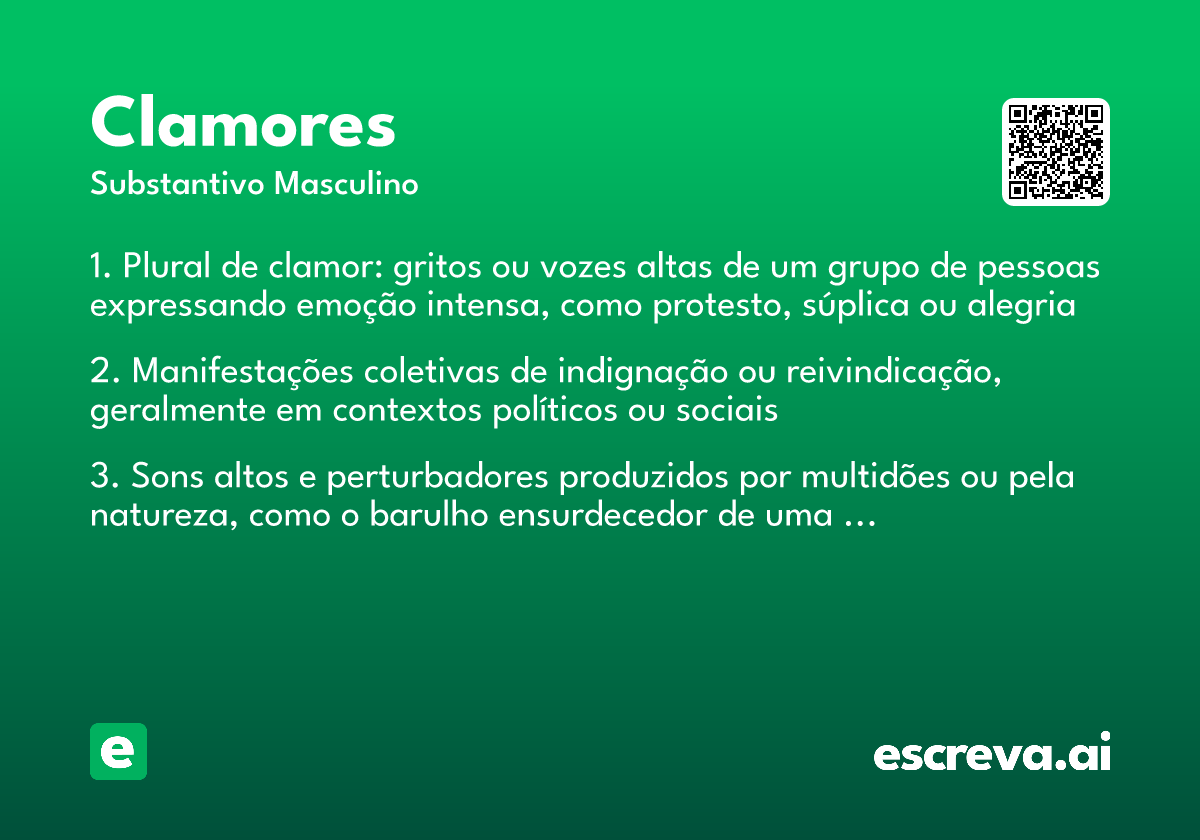 Clamores
Substantivo Masculino

1. Plural de clamor: gritos ou vozes altas de um grupo de pessoas expressando emoção intensa, como protesto, súplica ou alegria

2. Manifestações coletivas de indignação ou reivindicação, geralmente em contextos políticos ou sociais

3. Sons altos e perturbadores produzidos por multidões ou pela natureza, como o barulho ensurdecedor de uma ...

e

escreva.ai